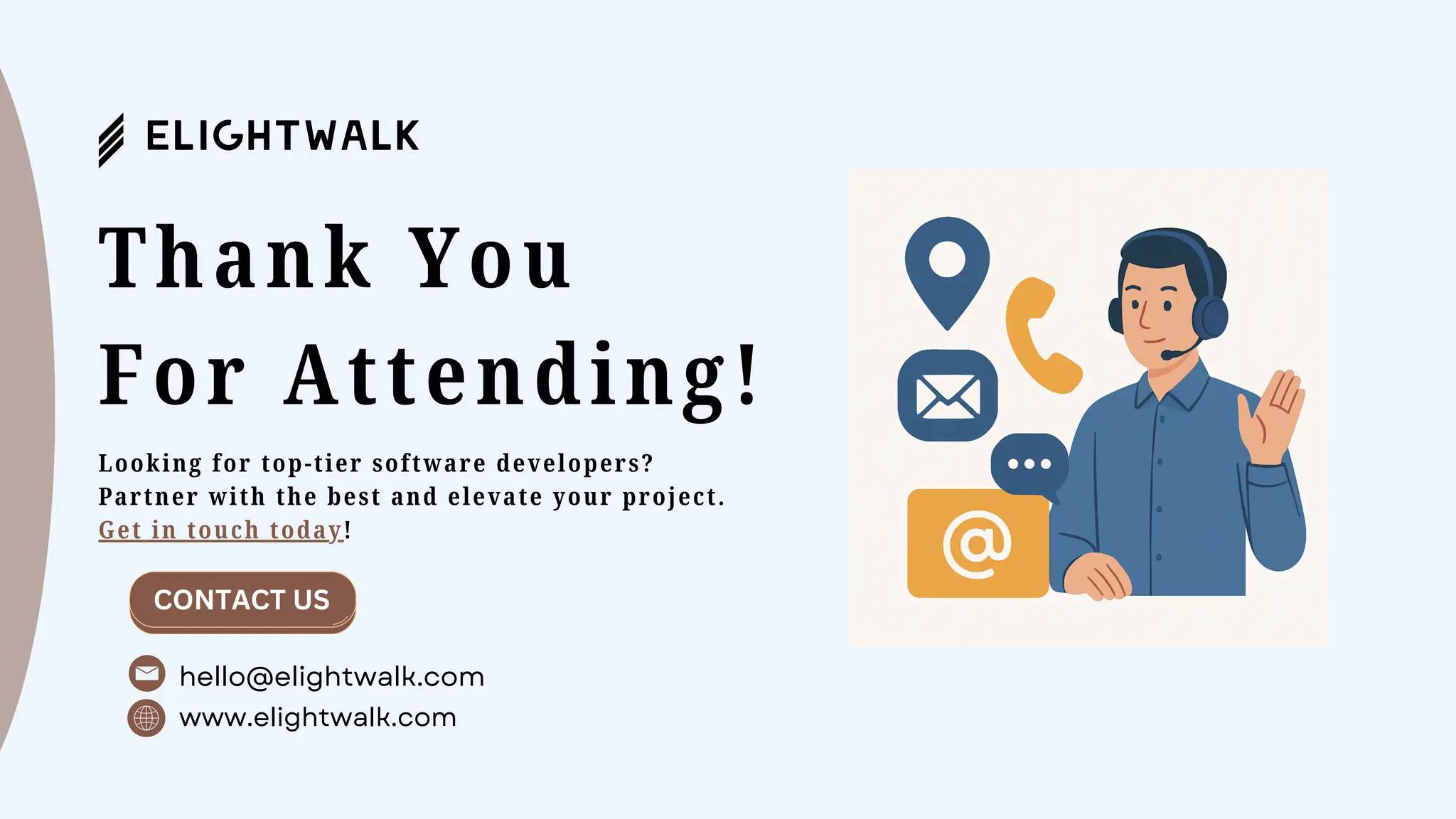 ELIGHTWALK

Thank You For Attending!

Looking for top-tier software developers? Partner with the best and elevate your project. Get in touch today!

CONTACT US

hello@elightwalk.com
www.elightwalk.com

@